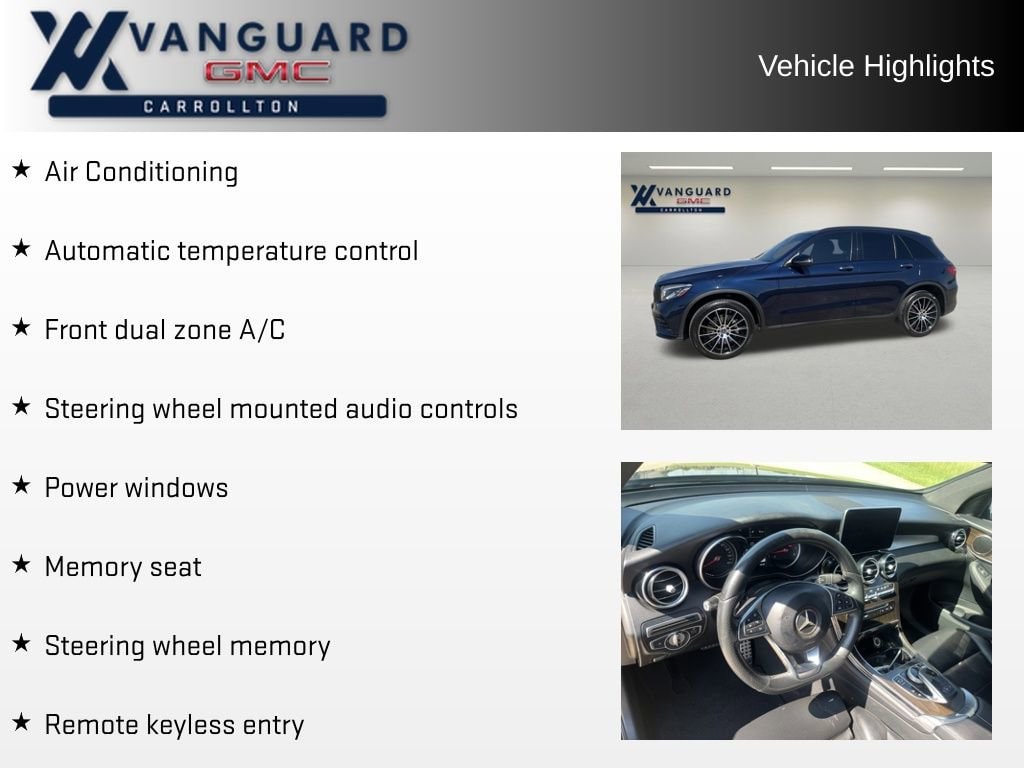 VANGUARD
GMC
CARROLLTON

Vehicle Highlights

★ Air Conditioning

★ Automatic temperature control

★ Front dual zone A/C

★ Steering wheel mounted audio controls

★ Power windows

★ Memory seat

★ Steering wheel memory

★ Remote keyless entry

VANGUARD
GMC
CARROLLTON